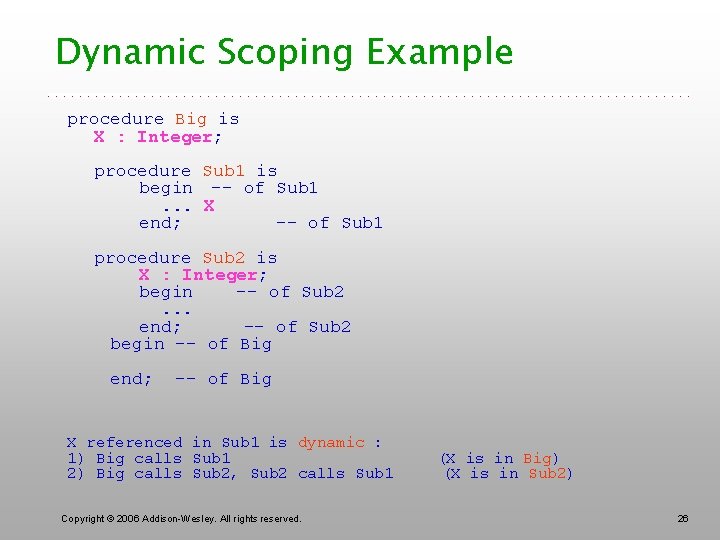 Dynamic Scoping Example

procedure Big is
X : Integer;

procedure Sub1 is
begin -- of Sub1
... X
end; -- of Sub1

procedure Sub2 is
X : Integer;
begin -- of Sub2
...
end; -- of Sub2
begin -- of Big

end; -- of Big

X referenced in Sub1 is dynamic :
1) Big calls Sub1 (X is in Big)
2) Big calls Sub2, Sub2 calls Sub1 (X is in Sub2)

Copyright © 2006 Addison-Wesley. All rights reserved.

26